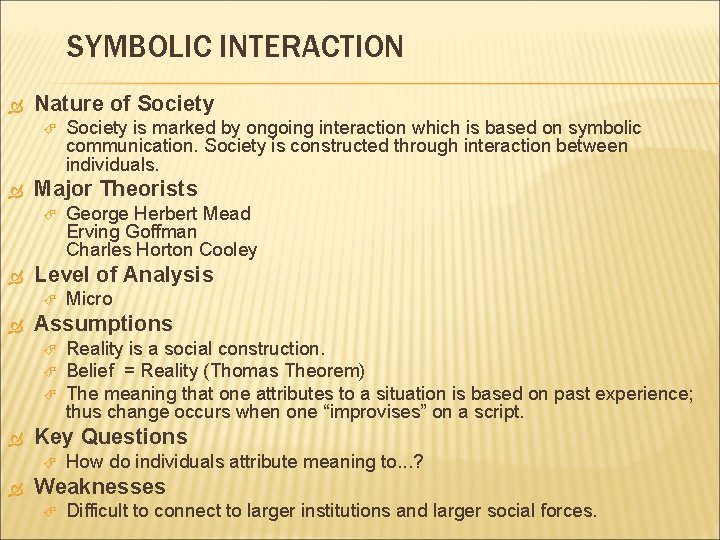 SYMBOLIC INTERACTION

Nature of Society

Society is marked by ongoing interaction which is based on symbolic communication. Society is constructed through interaction between individuals.

Major Theorists

George Herbert Mead
Erving Goffman
Charles Horton Cooley

Level of Analysis

Micro

Assumptions

Reality is a social construction.

Belief = Reality (Thomas Theorem)

The meaning that one attributes to a situation is based on past experience; thus change occurs when one “improvises” on a script.

Key Questions

How do individuals attribute meaning to…?

Weaknesses

Difficult to connect to larger institutions and larger social forces.